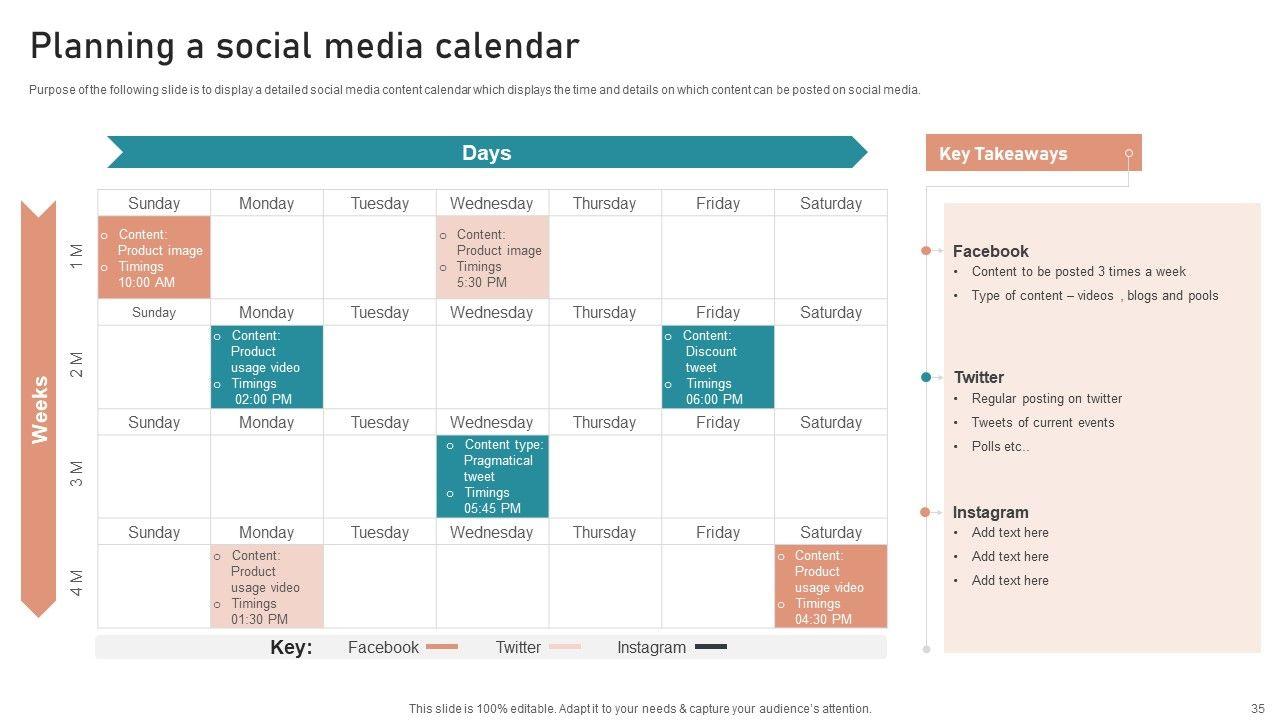 Planning a social media calendar

Purpose of the following slide is to display a detailed social media content calendar which displays the time and details on which content can be posted on social media.

Days

Weeks

| | Sunday | Monday | Tuesday | Wednesday | Thursday | Friday | Saturday |
|---|---|---|---|---|---|---|---|
| 1 M | o Content: Product image o Timings 10:00 AM | | | o Content: Product image o Timings 5:30 PM | | | |
| | Sunday | Monday | Tuesday | Wednesday | Thursday | Friday | Saturday |
| 2 M | | o Content: Product usage video o Timings 02:00 PM | | | | o Content: Discount tweet o Timings 06:00 PM | |
| | Sunday | Monday | Tuesday | Wednesday | Thursday | Friday | Saturday |
| 3 M | | | | o Content type: Pragmatical tweet o Timings 05:45 PM | | | |
| | Sunday | Monday | Tuesday | Wednesday | Thursday | Friday | Saturday |
| 4 M | | o Content: Product usage video o Timings 01:30 PM | | | | | o Content: Product usage video o Timings 04:30 PM |

Key: Facebook Twitter Instagram

Key Takeaways

Facebook
• Content to be posted 3 times a week
• Type of content – videos , blogs and pools

Twitter
• Regular posting on twitter
• Tweets of current events
• Polls etc..

Instagram
• Add text here
• Add text here
• Add text here

This slide is 100% editable. Adapt it to your needs & capture your audience's attention.

35